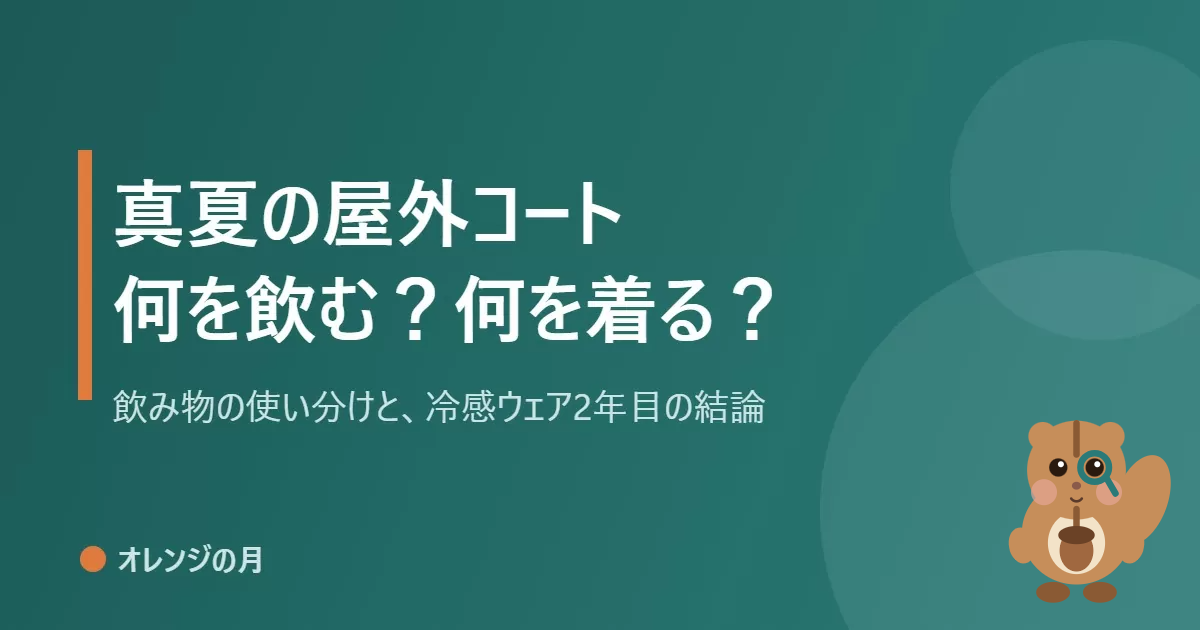 真夏の屋外コート
何を飲む？何を着る？

飲み物の使い分けと、冷感ウェア2年目の結論

オレンジの月